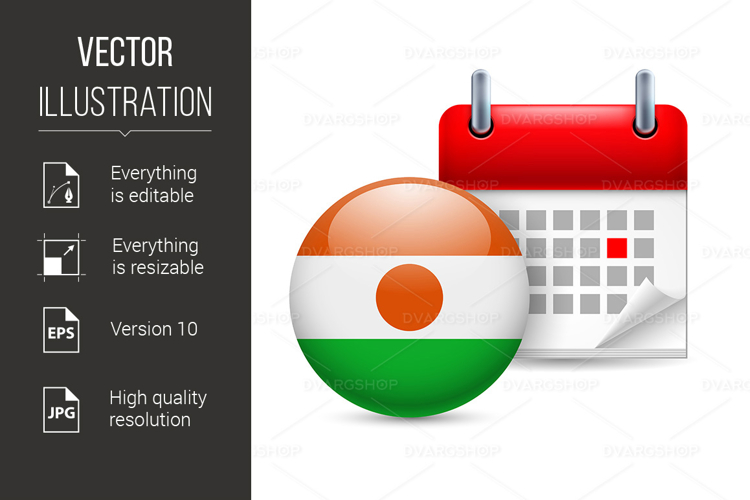 VECTOR ILLUSTRATION

Everything is editable

Everything is resizable

EPS

Version 10

JPG

High quality resolution

DVARGSHOP